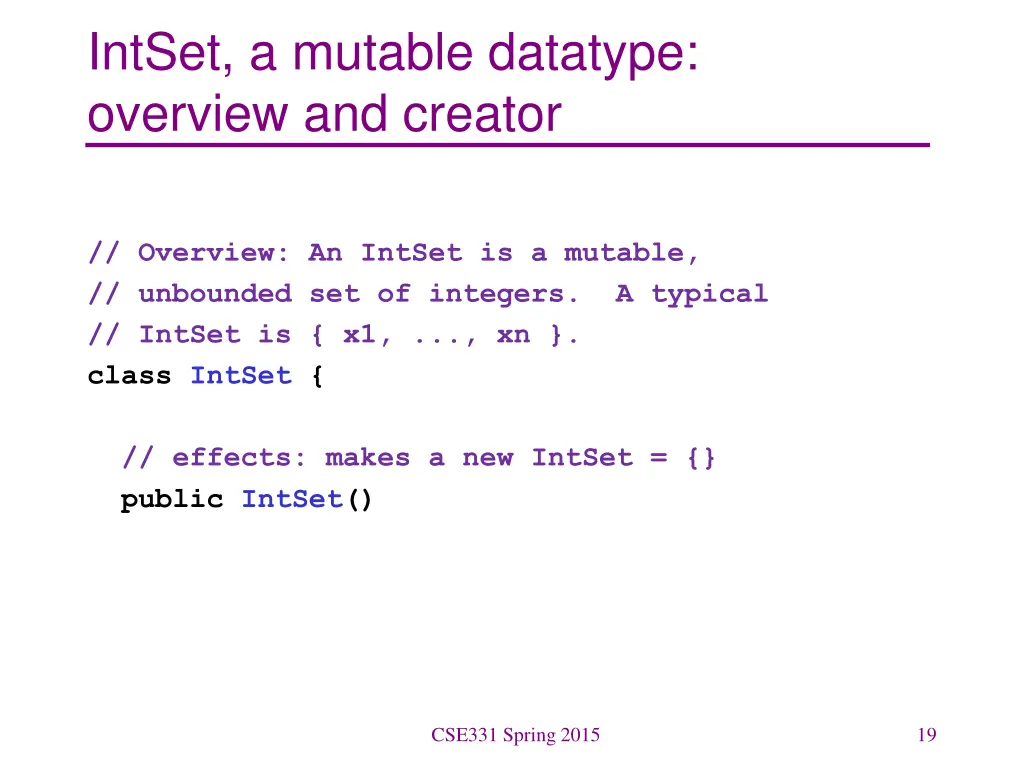 IntSet, a mutable datatype: overview and creator

// Overview: An IntSet is a mutable,
// unbounded set of integers.  A typical
// IntSet is { x1, ..., xn }.
class IntSet {

  // effects: makes a new IntSet = {}
  public IntSet()

CSE331 Spring 2015

19